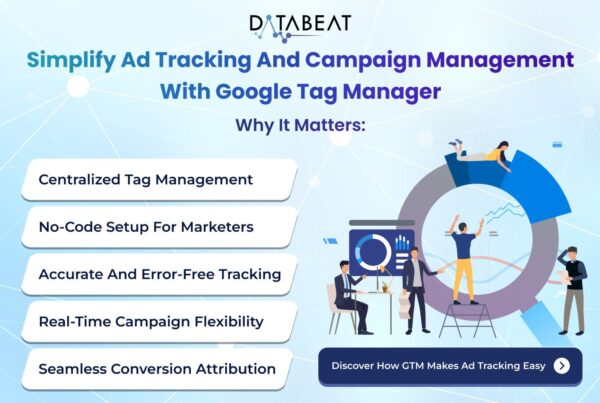 DATABEAT

Simplify Ad Tracking And Campaign Management With Google Tag Manager

Why It Matters:

Centralized Tag Management

No-Code Setup For Marketers

Accurate And Error-Free Tracking

Real-Time Campaign Flexibility

Seamless Conversion Attribution

Discover How GTM Makes Ad Tracking Easy